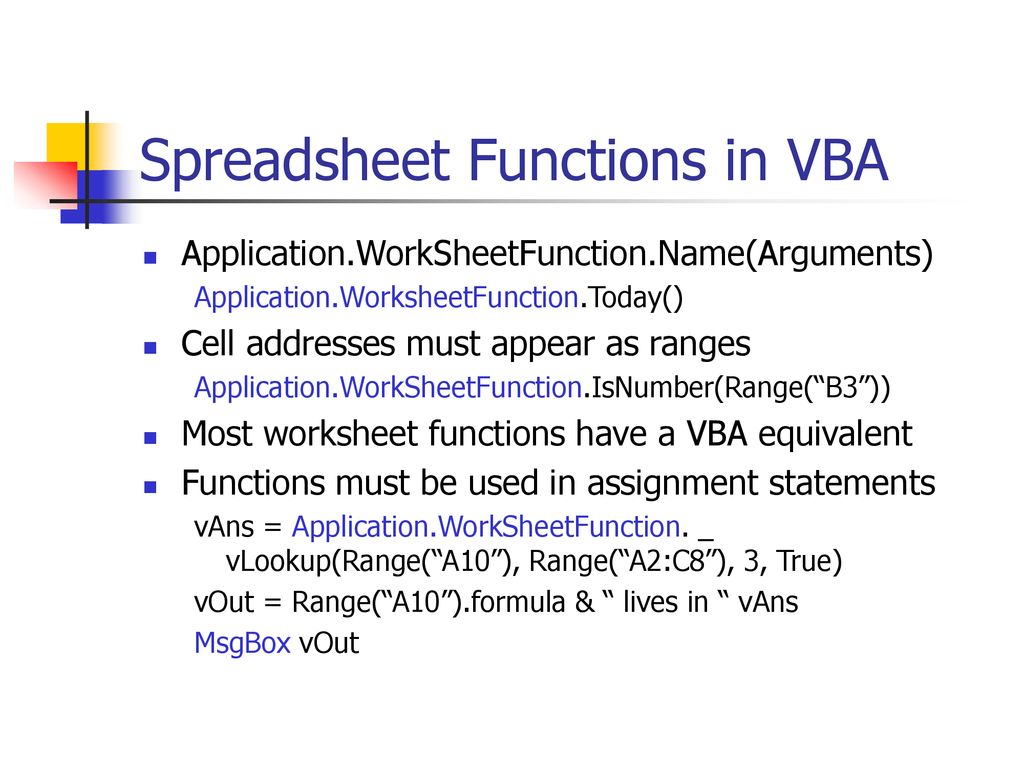 Spreadsheet Functions in VBA

Application.WorkSheetFunction.Name(Arguments)

Application.WorksheetFunction.Today()

Cell addresses must appear as ranges

Application.WorkSheetFunction.IsNumber(Range(“B3”))

Most worksheet functions have a VBA equivalent

Functions must be used in assignment statements

vAns = Application.WorkSheetFunction. _
vLookup(Range(“A10”), Range(“A2:C8”), 3, True)

vOut = Range(“A10”).formula & “ lives in “ vAns

MsgBox vOut